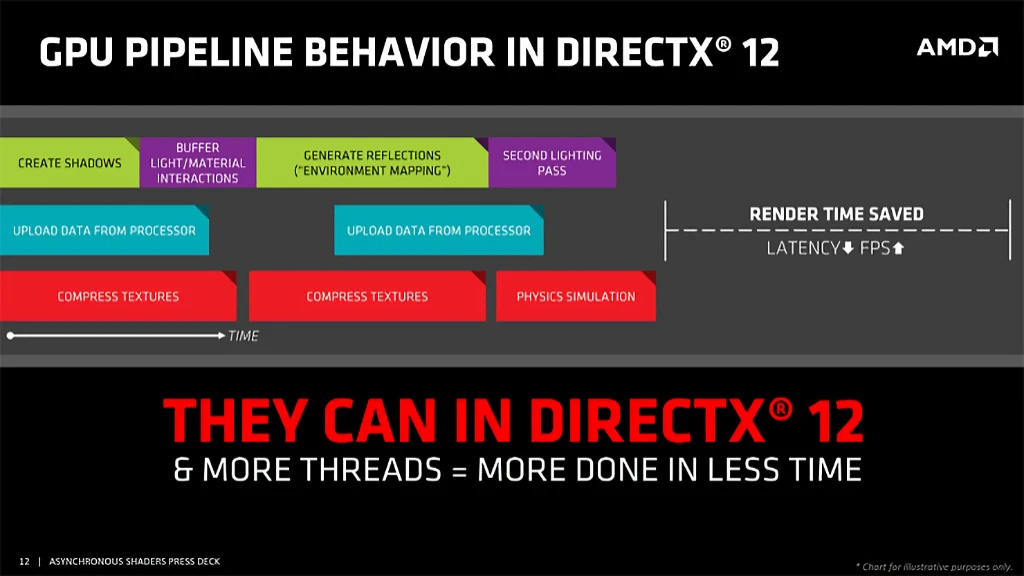 GPU PIPELINE BEHAVIOR IN DIRECTX® 12

AMD

CREATE SHADOWS

BUFFER LIGHT/MATERIAL INTERACTIONS

GENERATE REFLECTIONS ("ENVIRONMENT MAPPING")

SECOND LIGHTING PASS

UPLOAD DATA FROM PROCESSOR

UPLOAD DATA FROM PROCESSOR

RENDER TIME SAVED

LATENCY⬇ FPS⬆

COMPRESS TEXTURES

COMPRESS TEXTURES

PHYSICS SIMULATION

TIME

THEY CAN IN DIRECTX® 12

& MORE THREADS = MORE DONE IN LESS TIME

12 | ASYNCHRONOUS SHADERS PRESS DECK

* Chart for illustrative purposes only.